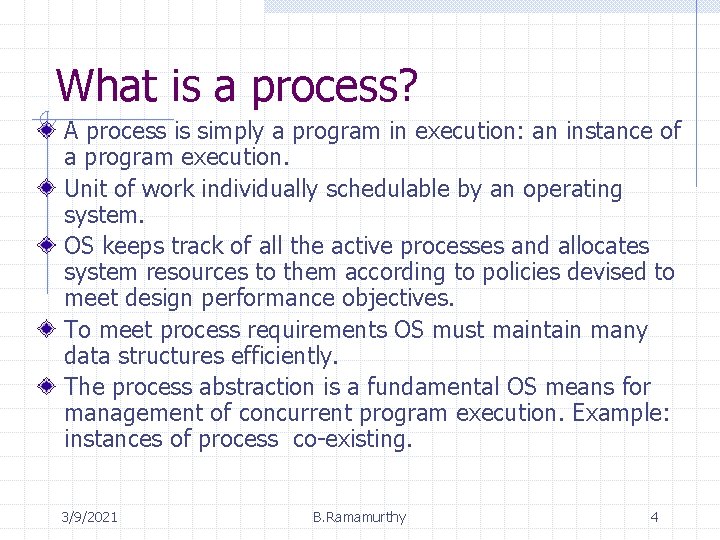 What is a process?

A process is simply a program in execution: an instance of a program execution.

Unit of work individually schedulable by an operating system.

OS keeps track of all the active processes and allocates system resources to them according to policies devised to meet design performance objectives.

To meet process requirements OS must maintain many data structures efficiently.

The process abstraction is a fundamental OS means for management of concurrent program execution. Example: instances of process co-existing.

3/9/2021 B.Ramamurthy 4